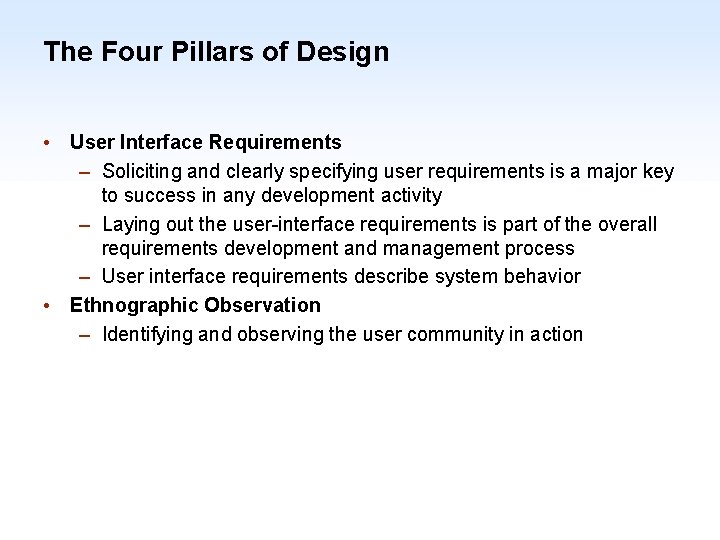 The Four Pillars of Design

• User Interface Requirements
– Soliciting and clearly specifying user requirements is a major key to success in any development activity
– Laying out the user-interface requirements is part of the overall requirements development and management process
– User interface requirements describe system behavior
• Ethnographic Observation
– Identifying and observing the user community in action